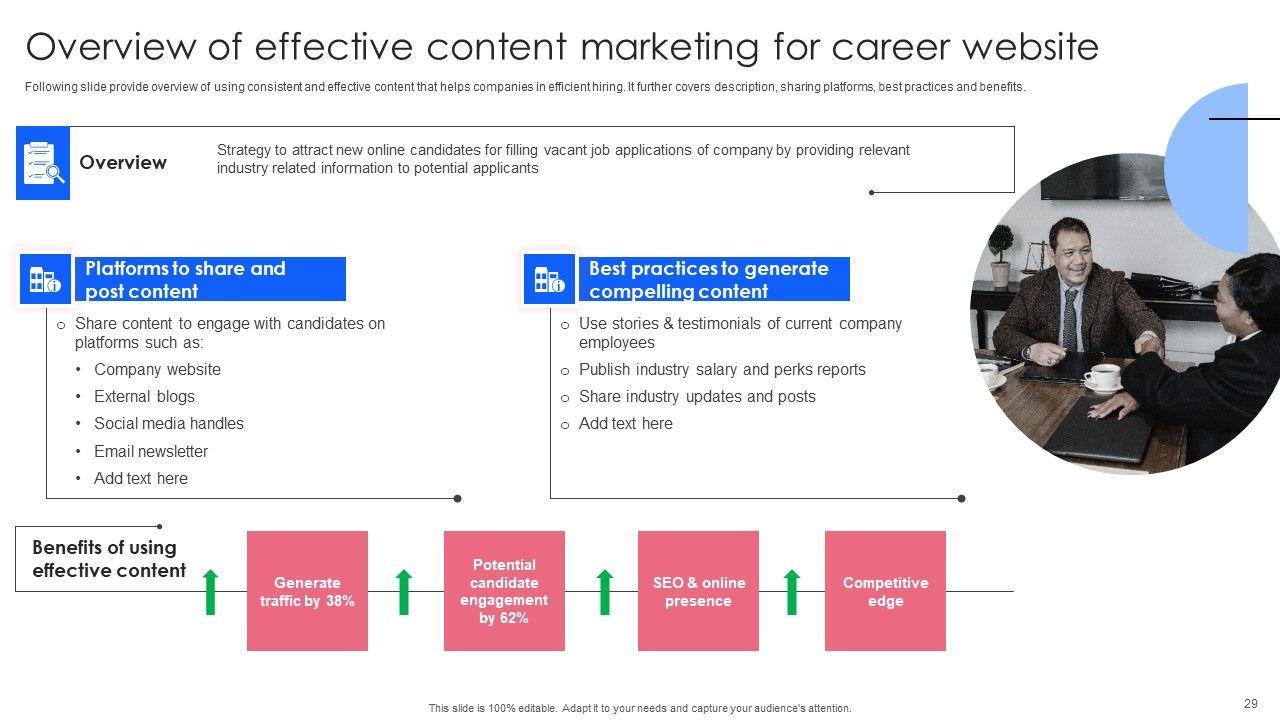 Overview of effective content marketing for career website

Following slide provide overview of using consistent and effective content that helps companies in efficient hiring. It further covers description, sharing platforms, best practices and benefits.

Overview

Strategy to attract new online candidates for filling vacant job applications of company by providing relevant industry related information to potential applicants

Platforms to share and post content

o Share content to engage with candidates on platforms such as:
• Company website
• External blogs
• Social media handles
• Email newsletter
• Add text here

Best practices to generate compelling content

o Use stories & testimonials of current company employees
o Publish industry salary and perks reports
o Share industry updates and posts
o Add text here

Benefits of using effective content

Generate traffic by 38%

Potential candidate engagement by 62%

SEO & online presence

Competitive edge

This slide is 100% editable. Adapt it to your needs and capture your audience's attention.

29